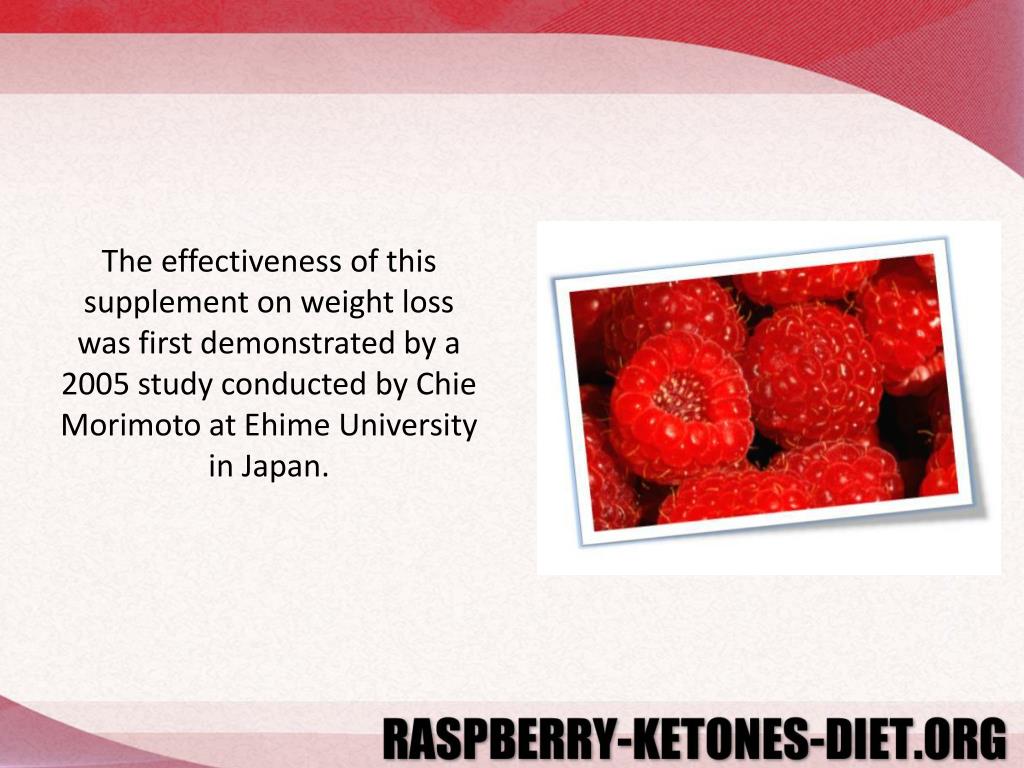 The effectiveness of this supplement on weight loss was first demonstrated by a 2005 study conducted by Chie Morimoto at Ehime University in Japan.

RASPBERRY-KETONES-DIET.ORG